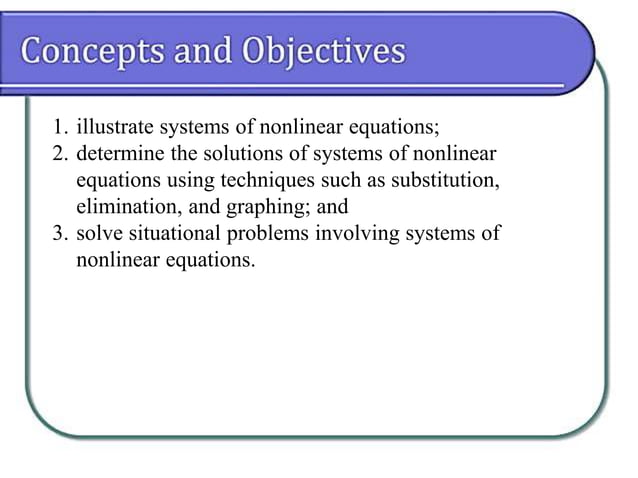 Concepts and Objectives

1. illustrate systems of nonlinear equations;
2. determine the solutions of systems of nonlinear equations using techniques such as substitution, elimination, and graphing; and
3. solve situational problems involving systems of nonlinear equations.